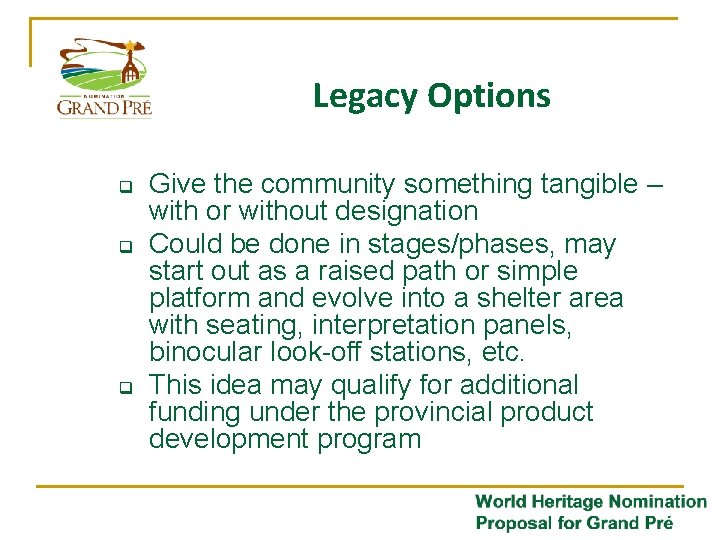 NOMINATION
GRAND PRÉ

Legacy Options

- Give the community something tangible – with or without designation
- Could be done in stages/phases, may start out as a raised path or simple platform and evolve into a shelter area with seating, interpretation panels, binocular look-off stations, etc.
- This idea may qualify for additional funding under the provincial product development program

World Heritage Nomination
Proposal for Grand Pré